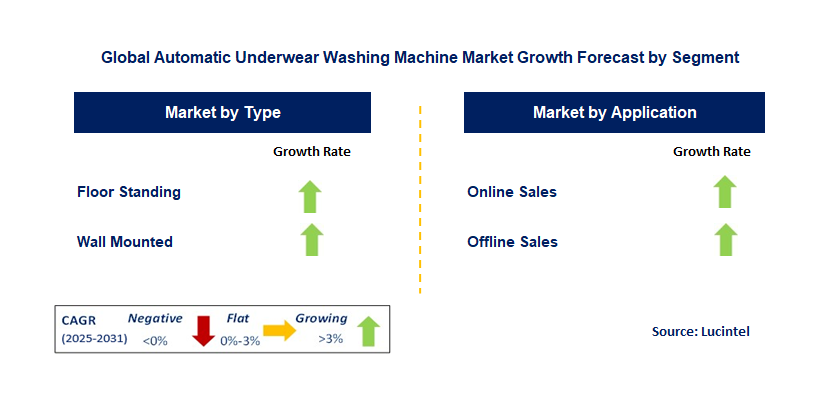 Global Automatic Underwear Washing Machine Market Growth Forecast by Segment

Market by Type

Growth Rate

Floor Standing

Wall Mounted

Market by Application

Growth Rate

Online Sales

Offline Sales

CAGR (2025-2031) Negative <0% Flat 0%-3% Growing >3%

Source: Lucintel